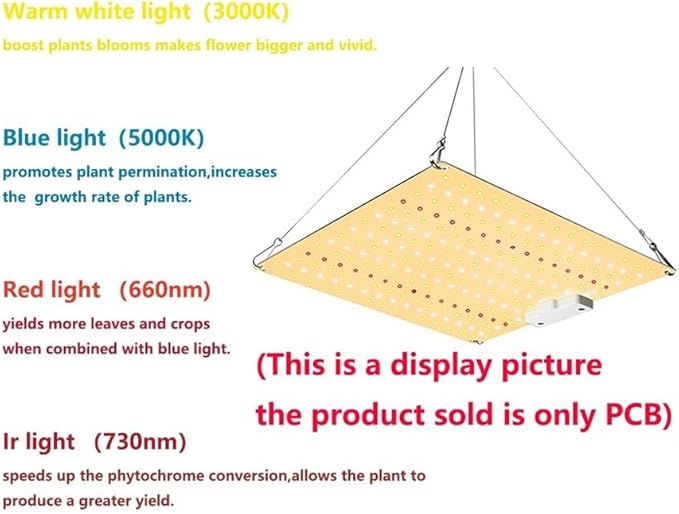 Warm white light (3000K)
boost plants blooms makes flower bigger and vivid.

Blue light (5000K)
promotes plant permination,increases the growth rate of plants.

Red light (660nm)
yields more leaves and crops when combined with blue light.

(This is a display picture the product sold is only PCB)

Ir light (730nm)
speeds up the phytochrome conversion,allows the plant to produce a greater yield.